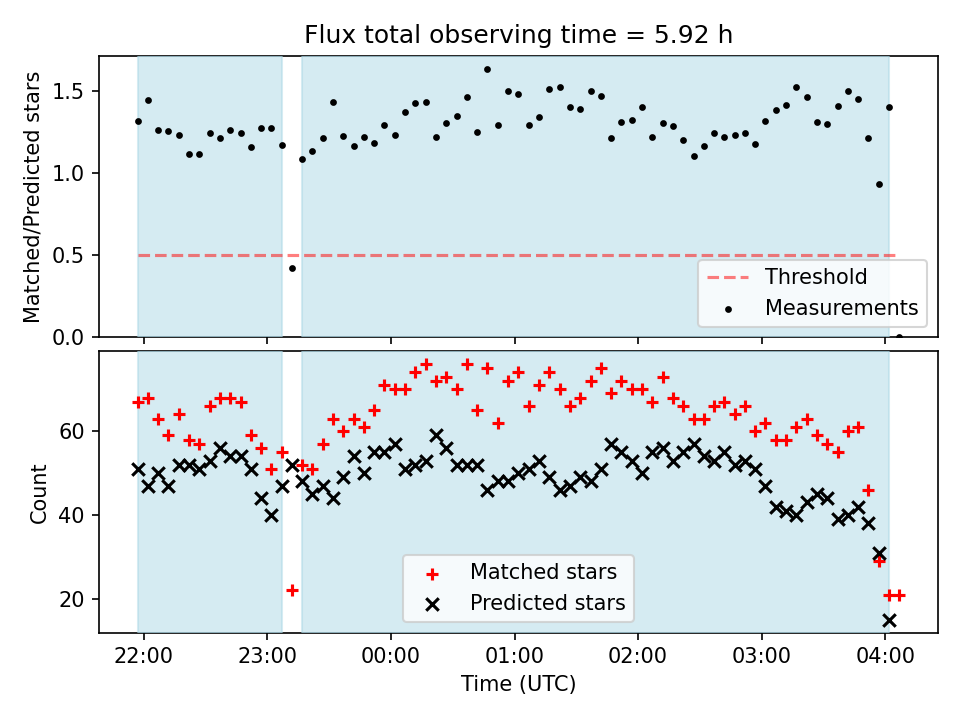 Flux total observing time = 5.92 h

Matched/Predicted stars

1.5
1.0
0.5
0.0

Threshold
Measurements

Count

60
40
20

Matched stars
Predicted stars

22:00 23:00 00:00 01:00 02:00 03:00 04:00

Time (UTC)